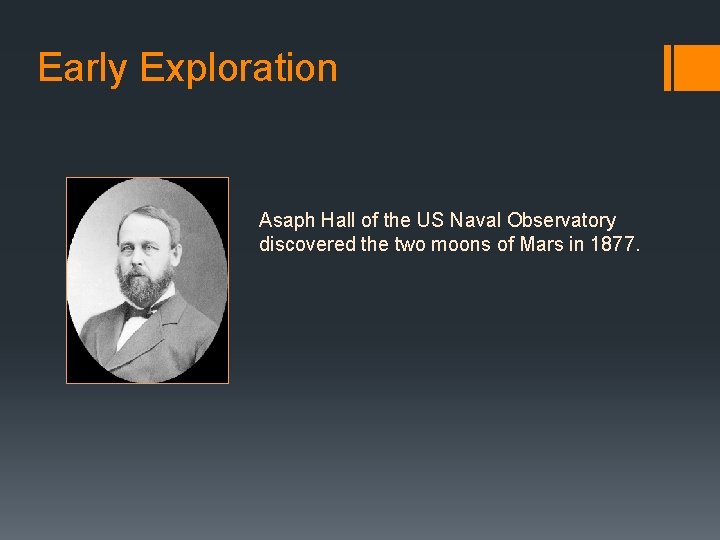 Early Exploration

Asaph Hall of the US Naval Observatory discovered the two moons of Mars in 1877.